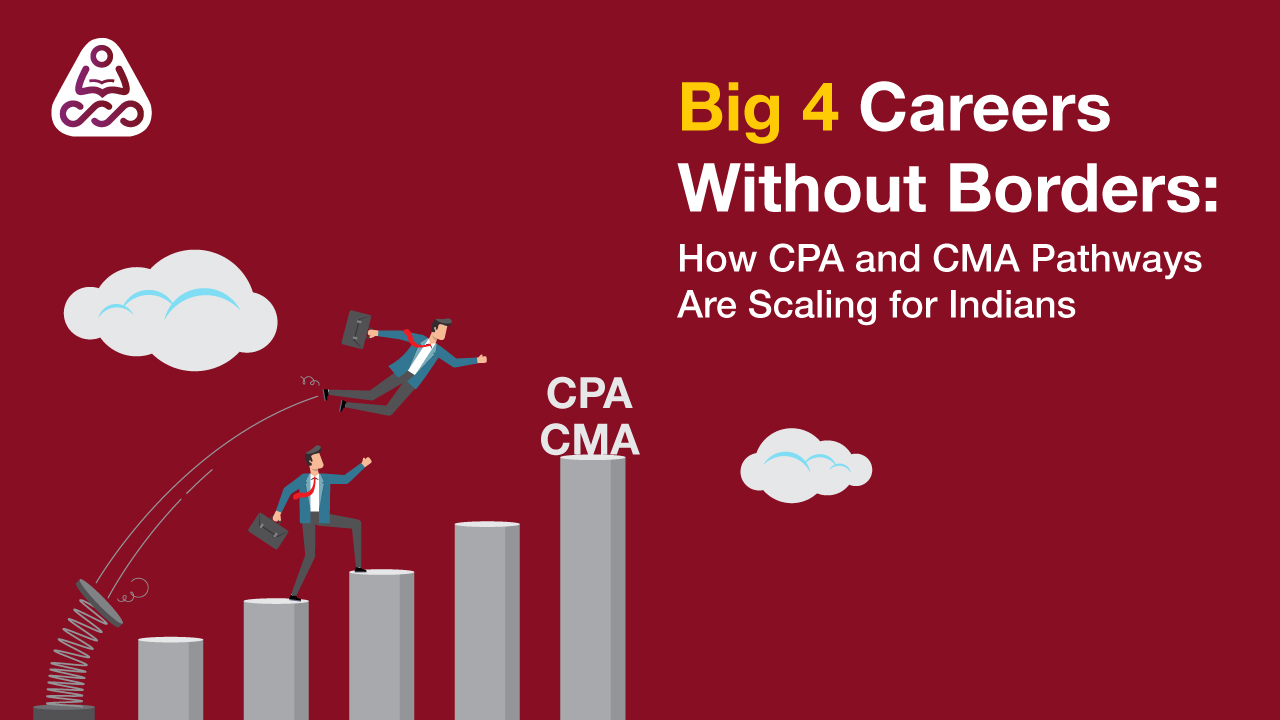 Big 4 Careers Without Borders:

How CPA and CMA Pathways Are Scaling for Indians

CPA
CMA